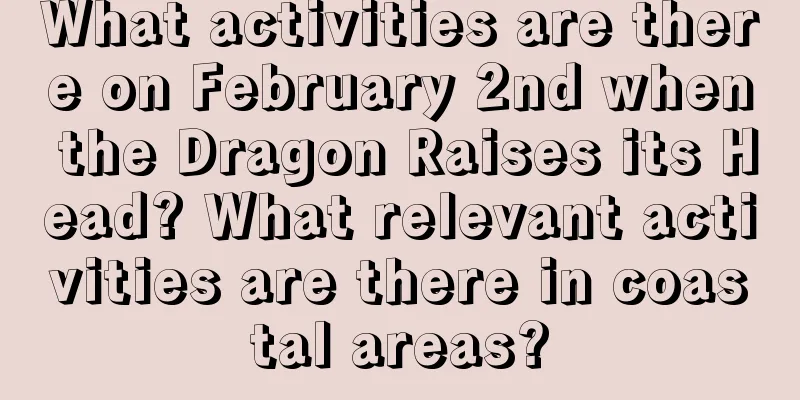 What activities are there on February 2nd when the Dragon Raises its Head? What relevant activities are there in coastal areas?